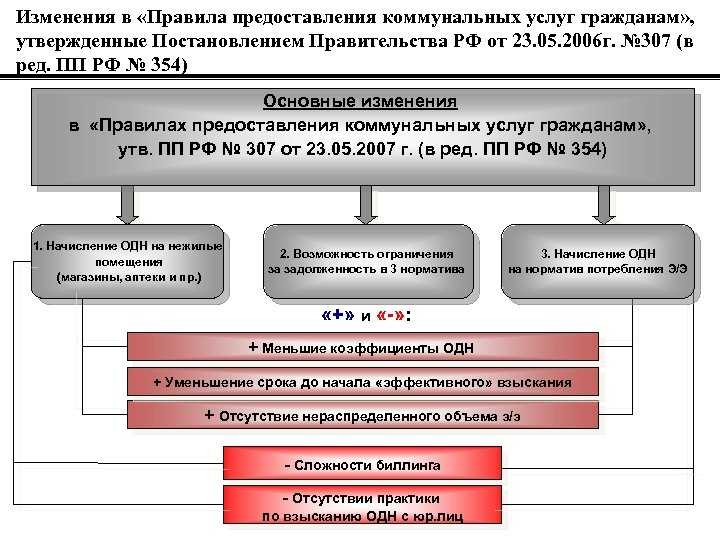 Изменения в «Правила предоставления коммунальных услуг гражданам», утвержденные Постановлением Правительства РФ от 23.05.2006г. №307 (в ред. ПП РФ № 354)

Основные изменения
в «Правилах предоставления коммунальных услуг гражданам», утв. ПП РФ № 307 от 23.05.2007 г. (в ред. ПП РФ № 354)

1. Начисление ОДН на нежилые помещения (магазины, аптеки и пр.)

2. Возможность ограничения за задолженность в 3 норматива

3. Начисление ОДН на норматив потребления Э/Э

«+» и «-»:

+ Меньшие коэффициенты ОДН

+ Уменьшение срока до начала «эффективного» взыскания

+ Отсутствие нераспределенного объема э/э

- Сложности биллинга

- Отсутствии практики по взысканию ОДН с юр.лиц